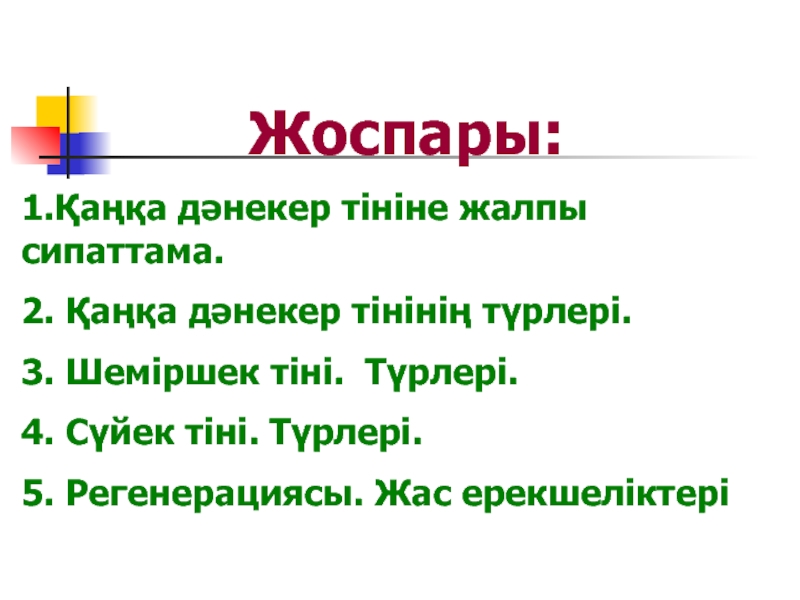 Жоспары:

1.Қаңқа дәнекер тініне жалпы сипаттама.

2. Қаңқа дәнекер тінінің түрлері.

3. Шеміршек тіні. Түрлері.

4. Сүйек тіні. Түрлері.

5. Регенерациясы. Жас ерекшеліктері